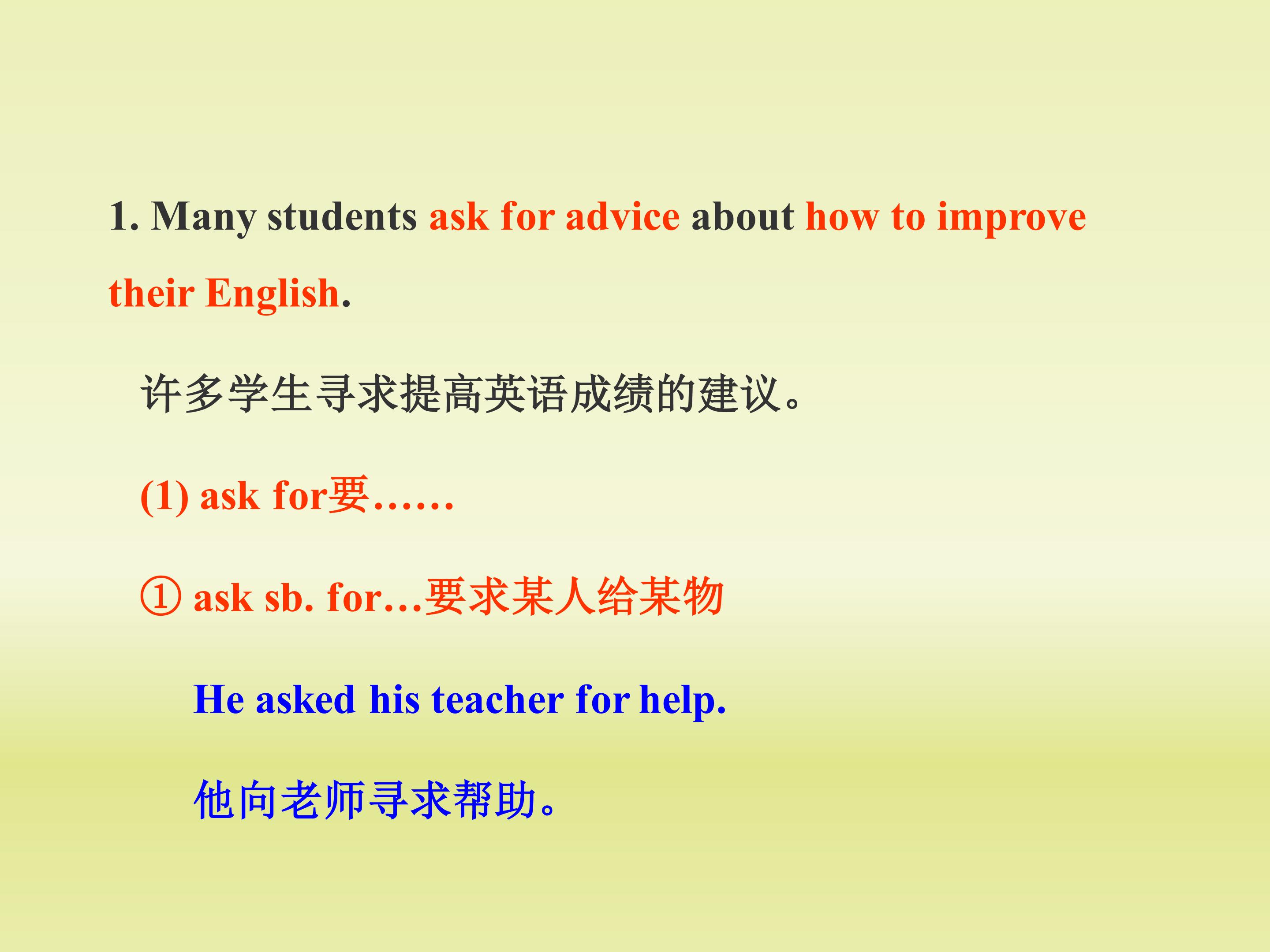 1. Many students ask for advice about how to improve their English.

许多学生寻求提高英语成绩的建议。

(1) ask for要……

① ask sb. for…要求某人给某物

He asked his teacher for help.

他向老师寻求帮助。